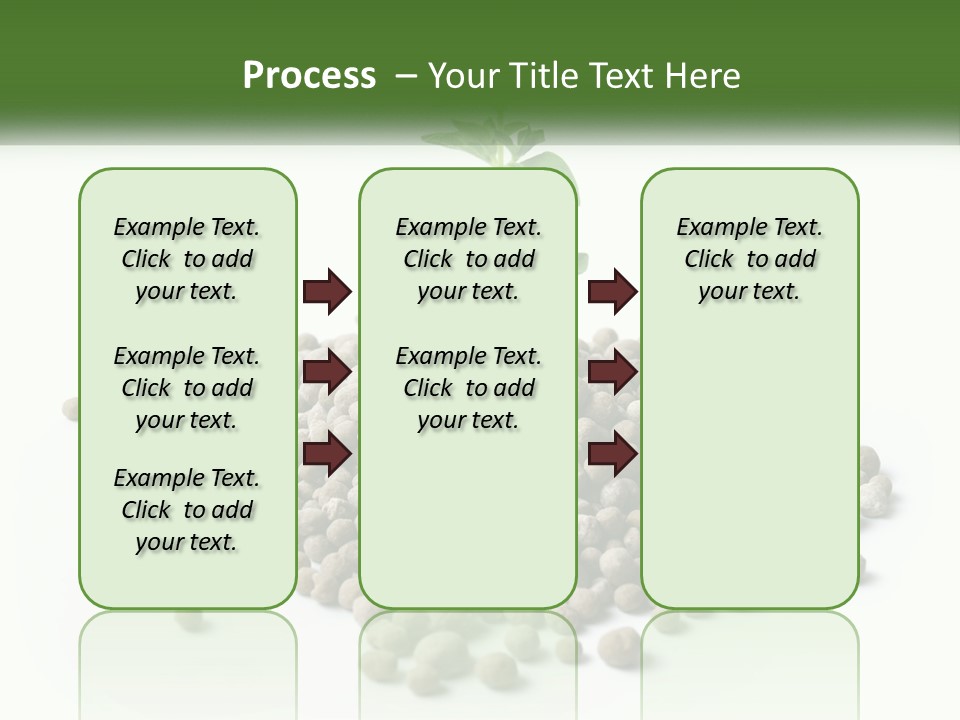 Process – Your Title Text Here

Example Text. Click to add your text.

Example Text. Click to add your text.

Example Text. Click to add your text.

Example Text. Click to add your text.

Example Text. Click to add your text.

Example Text. Click to add your text.